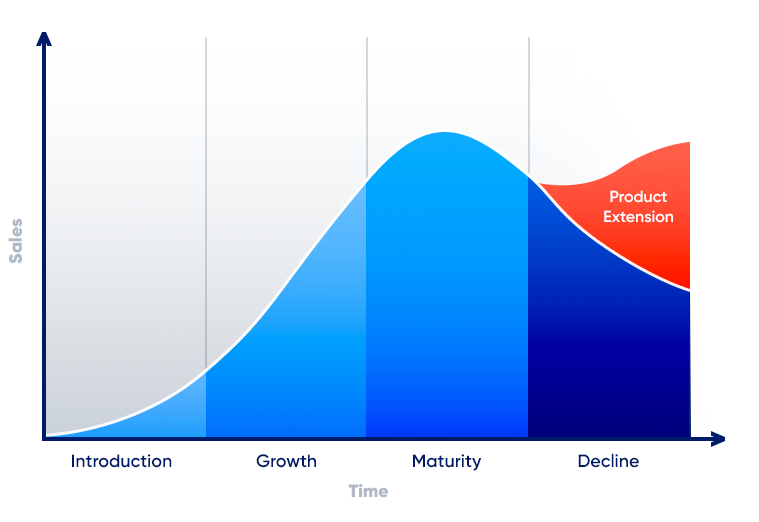 Sales

Product Extension

Introduction
Growth
Maturity
Decline

Time